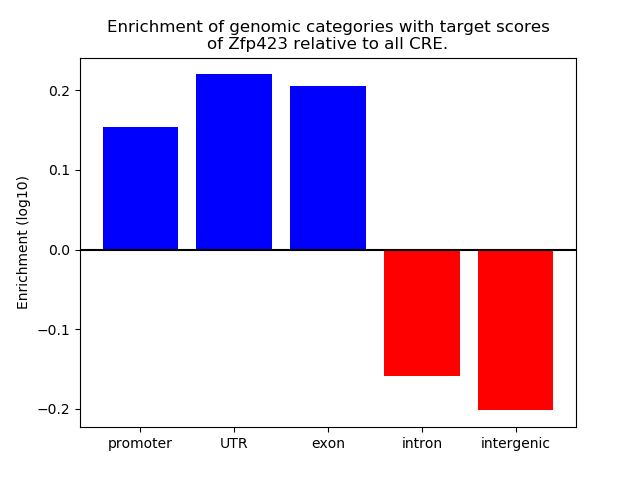 Enrichment of genomic categories with target scores of Zfp423 relative to all CRE.

Enrichment (log10)

0.2
0.1
0.0
−0.1
−0.2

promoter
UTR
exon
intron
intergenic